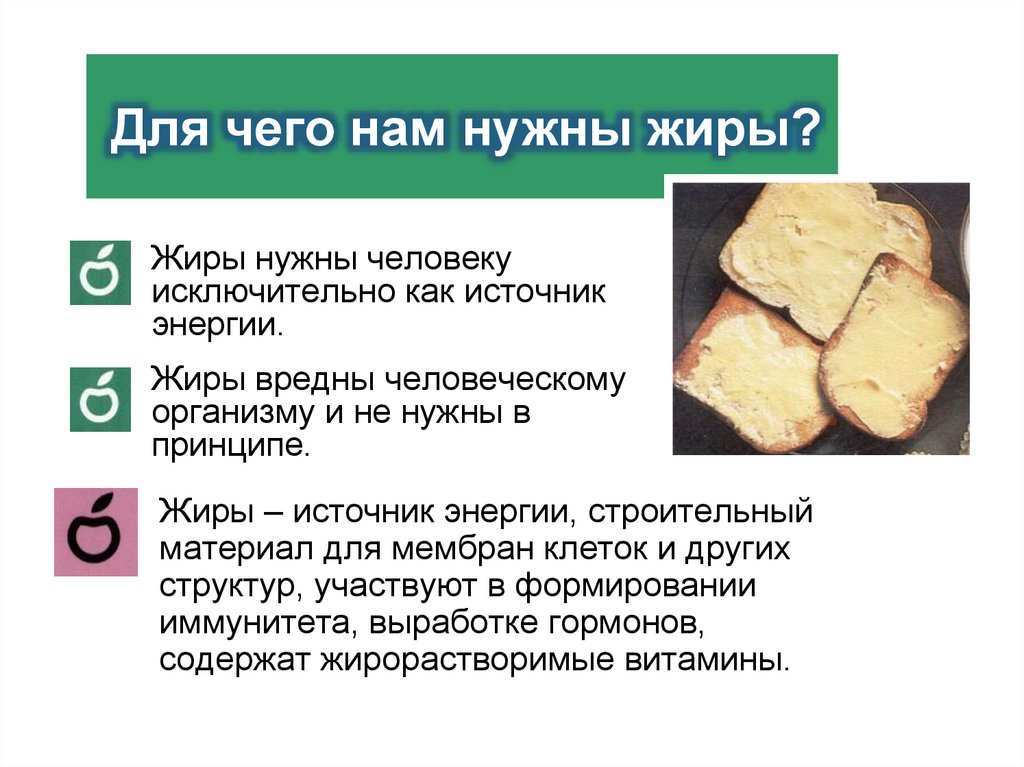 Для чего нам нужны жиры?

Жиры нужны человеку исключительно как источник энергии.

Жиры вредны человеческому организму и не нужны в принципе.

Жиры – источник энергии, строительный материал для мембран клеток и других структур, участвуют в формировании иммунитета, выработке гормонов, содержат жирорастворимые витамины.